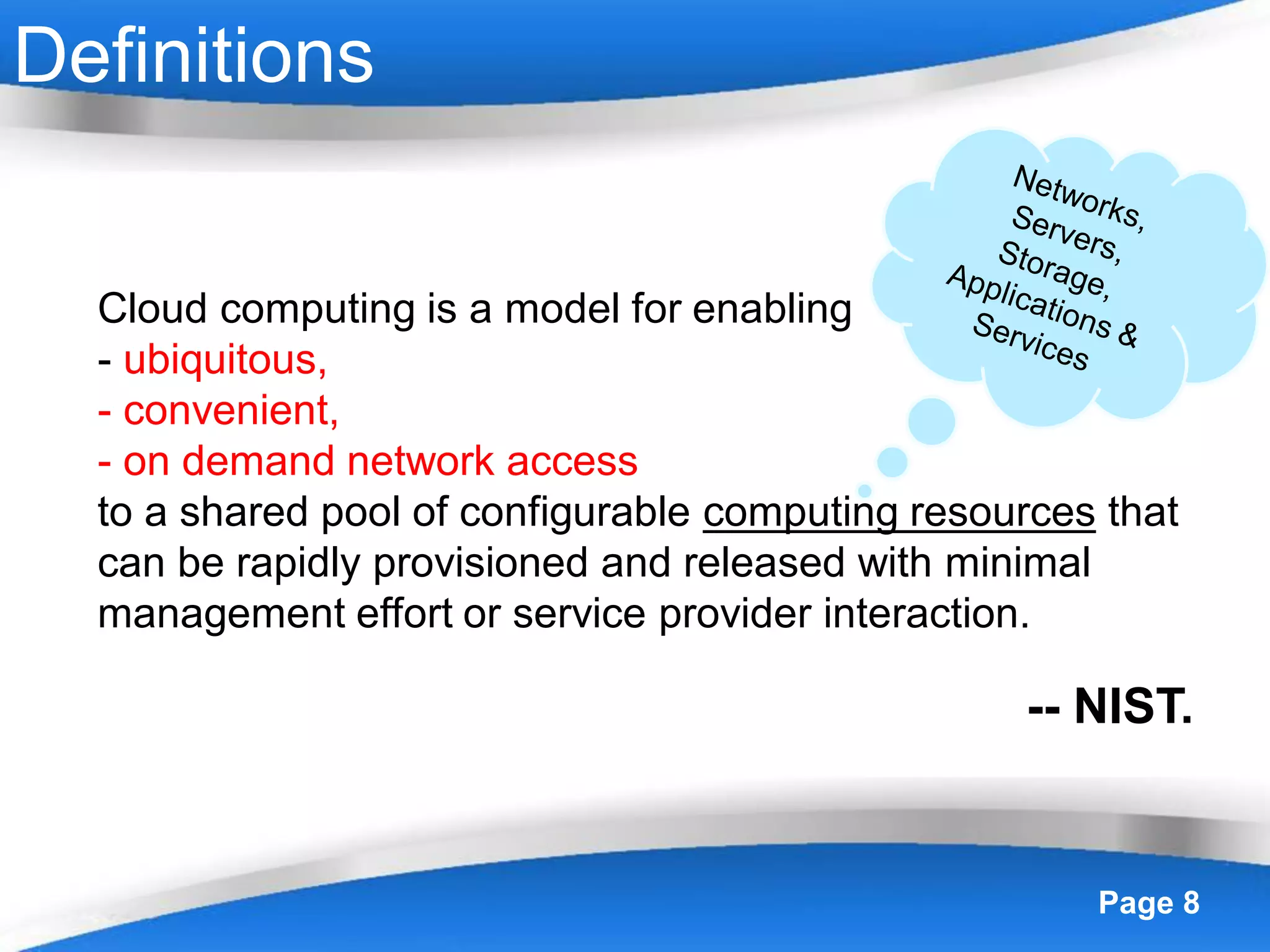 Definitions

Networks, Servers, Storage, Applications & Services

Cloud computing is a model for enabling
- ubiquitous,
- convenient,
- on demand network access
to a shared pool of configurable computing resources that can be rapidly provisioned and released with minimal management effort or service provider interaction.

-- NIST.

Page 8